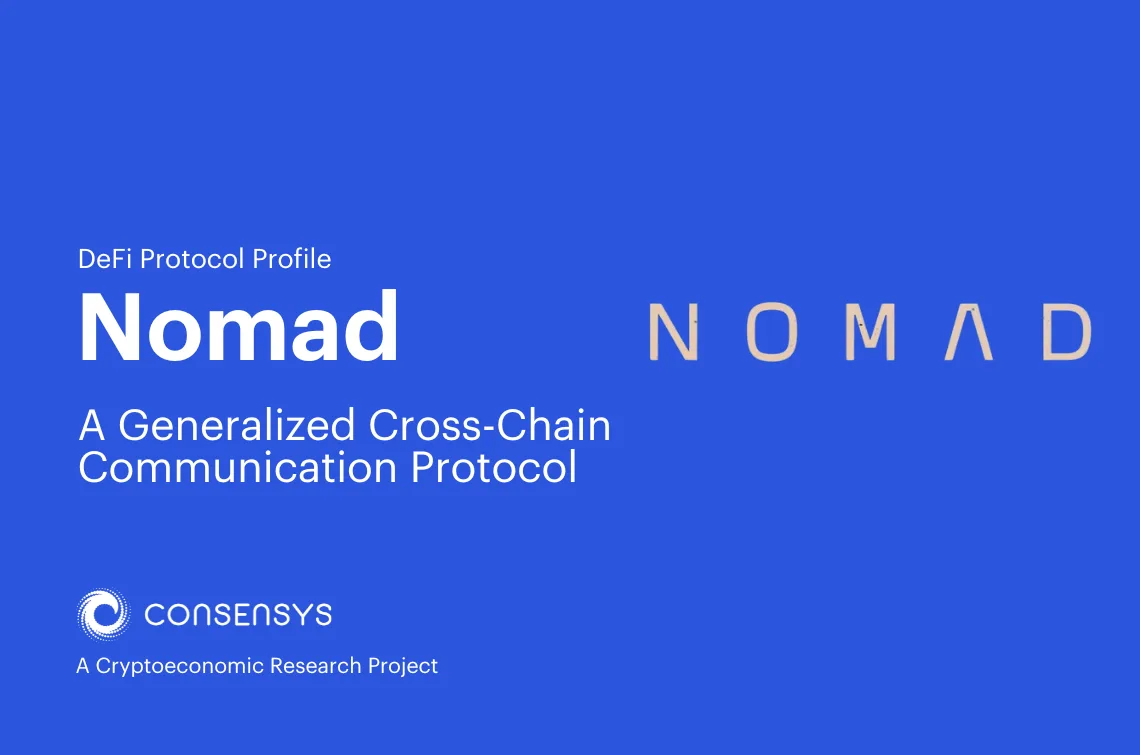 DeFi Protocol Profile

Nomad

A Generalized Cross-Chain Communication Protocol

NOMAD

CONSENSYS

A Cryptoeconomic Research Project